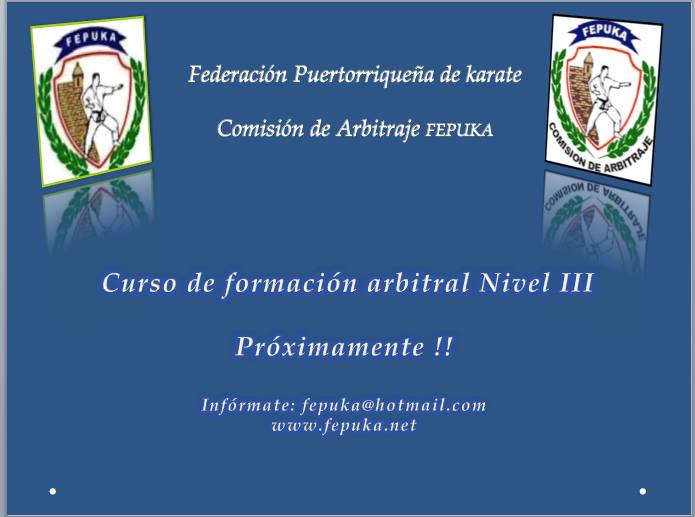 FEPUKA

Federación Puertorriqueña de karate

Comisión de Arbitraje FEPUKA

FEPUKA
COMISION DE ARBITRAJE

Curso de formación arbitral Nivel III

Próximamente !!

Infórmate: fepuka@hotmail.com
www.fepuka.net